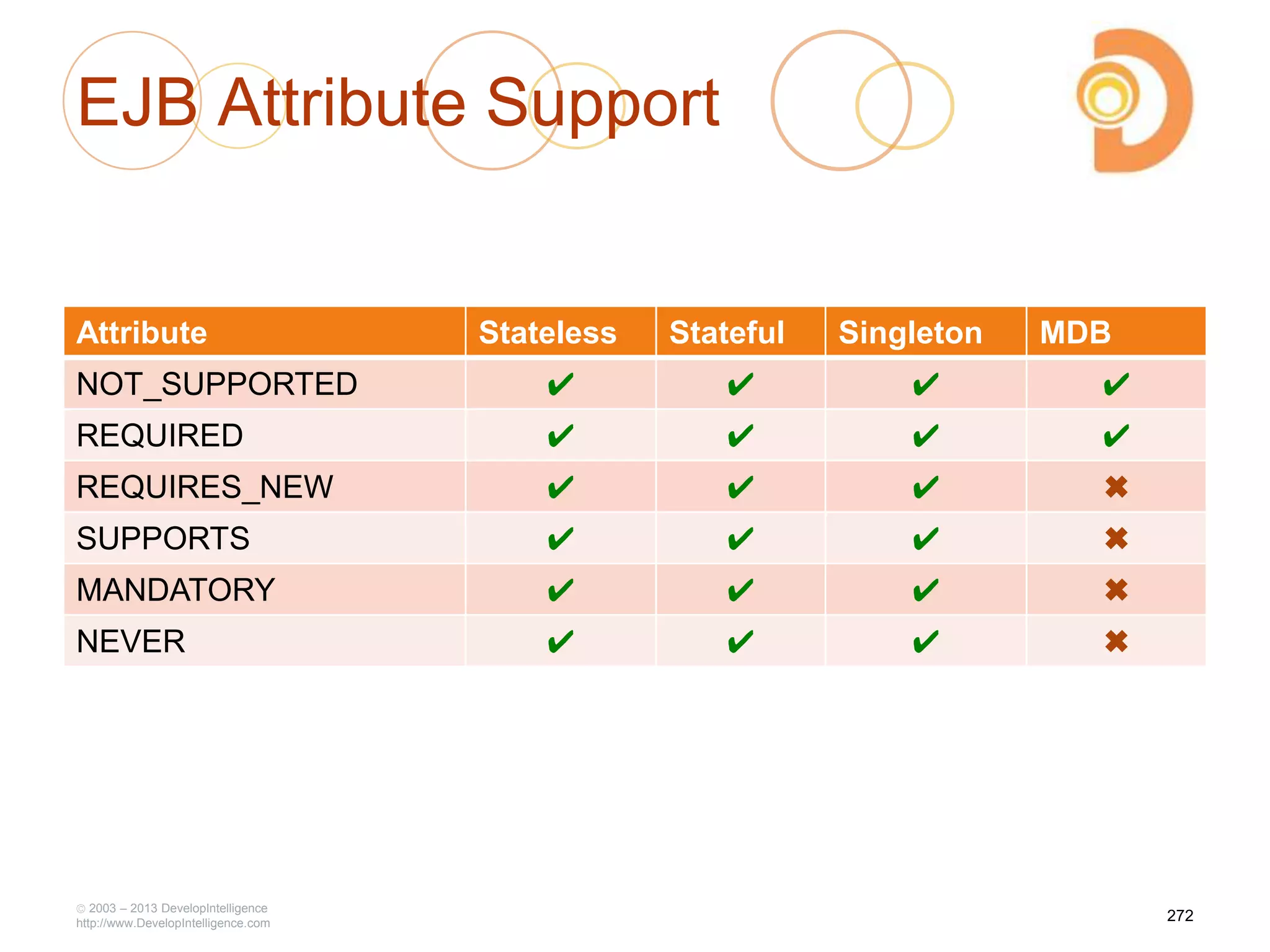 EJB Attribute Support

| Attribute | Stateless | Stateful | Singleton | MDB |
|---|---|---|---|---|
| NOT_SUPPORTED | ✔ | ✔ | ✔ | ✔ |
| REQUIRED | ✔ | ✔ | ✔ | ✔ |
| REQUIRES_NEW | ✔ | ✔ | ✔ | ✖ |
| SUPPORTS | ✔ | ✔ | ✔ | ✖ |
| MANDATORY | ✔ | ✔ | ✔ | ✖ |
| NEVER | ✔ | ✔ | ✔ | ✖ |

© 2003 – 2013 DevelopIntelligence
http://www.DevelopIntelligence.com

272